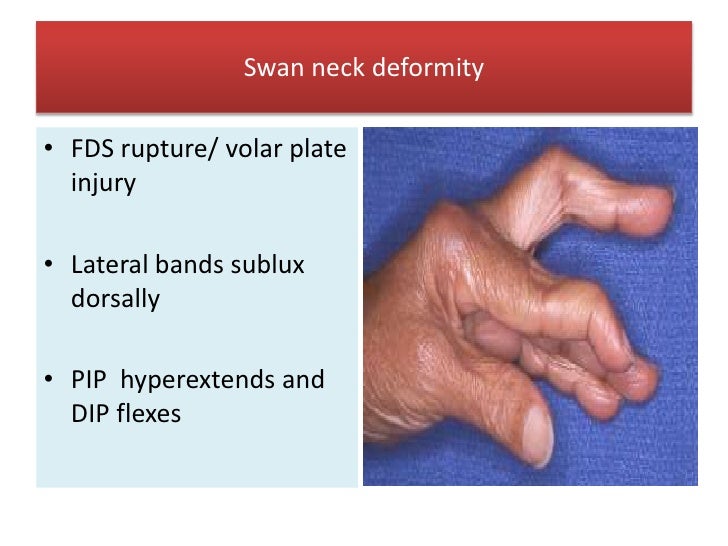 Swan neck deformity

• FDS rupture/ volar plate injury

• Lateral bands sublux dorsally

• PIP hyperextends and DIP flexes